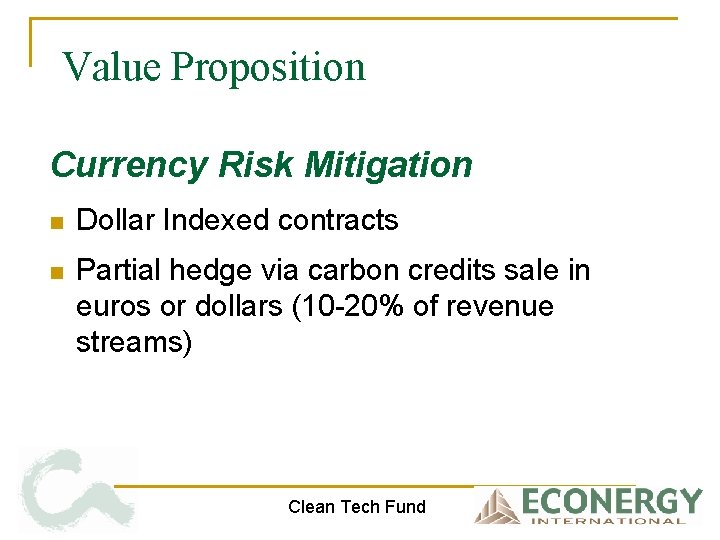 Value Proposition

Currency Risk Mitigation

• Dollar Indexed contracts
• Partial hedge via carbon credits sale in euros or dollars (10-20% of revenue streams)

Clean Tech Fund

ECONERGY
INTERNATIONAL